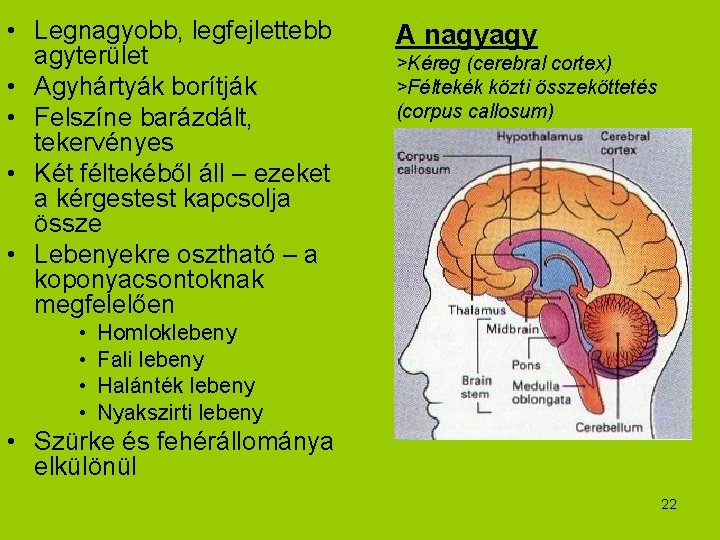 • Legnagyobb, legfejlettebb agyterület
• Agyhártyák borítják
• Felszíne barázdált, tekervényes
• Két féltekéből áll – ezeket a kérgestest kapcsolja össze
• Lebenyekre osztható – a koponyacsontoknak megfelelően
  • Homloklebeny
  • Fali lebeny
  • Halánték lebeny
  • Nyakszirti lebeny
• Szürke és fehérállománya elkülönül

A nagyagy
>Kéreg (cerebral cortex)
>Féltekék közti összeköttetés (corpus callosum)

Corpus callosum
Hypothalamus
Cerebral cortex
Thalamus
Midbrain
Pons
Brain stem
Medulla oblongata
Cerebellum

22